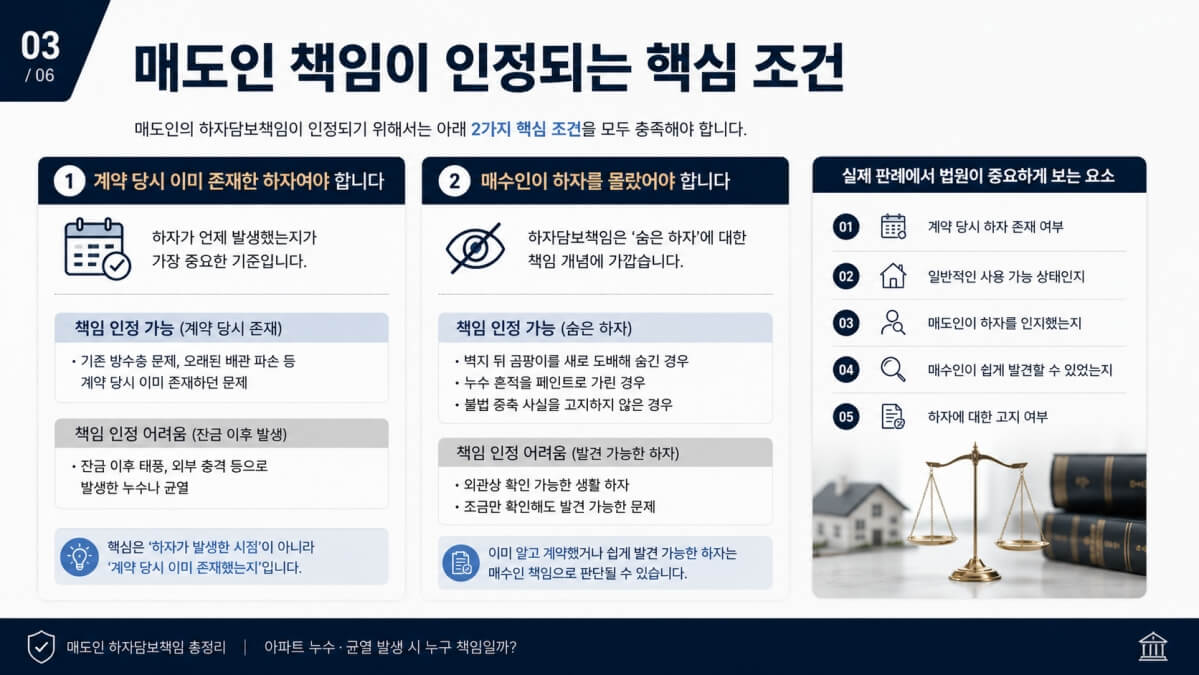 03
/ 06

매도인 책임이 인정되는 핵심 조건

매도인의 하자담보책임이 인정되기 위해서는 아래 2가지 핵심 조건을 모두 충족해야 합니다.

1 계약 당시 이미 존재한 하자여야 합니다

하자가 언제 발생했는지가 가장 중요한 기준입니다.

책임 인정 가능 (계약 당시 존재)

• 기존 방수층 문제, 오래된 배관 파손 등 계약 당시 이미 존재하던 문제

책임 인정 어려움 (잔금 이후 발생)

• 잔금 이후 태풍, 외부 충격 등으로 발생한 누수나 균열

핵심은 '하자가 발생한 시점'이 아니라 '계약 당시 이미 존재했는지'입니다.

2 매수인이 하자를 몰랐어야 합니다

하자담보책임은 '숨은 하자'에 대한 책임 개념에 가깝습니다.

책임 인정 가능 (숨은 하자)

• 벽지 뒤 곰팡이를 새로 도배해 숨긴 경우
• 누수 흔적을 페인트로 가린 경우
• 불법 증축 사실을 고지하지 않은 경우

책임 인정 어려움 (발견 가능한 하자)

• 외관상 확인 가능한 생활 하자
• 조금만 확인해도 발견 가능한 문제

이미 알고 계약했거나 쉽게 발견 가능한 하자는 매수인 책임으로 판단될 수 있습니다.

실제 판례에서 법원이 중요하게 보는 요소

01 계약 당시 하자 존재 여부
02 일반적인 사용 가능 상태인지
03 매도인이 하자를 인지했는지
04 매수인이 쉽게 발견할 수 있었는지
05 하자에 대한 고지 여부

매도인 하자담보책임 총정리 | 아파트 누수 · 균열 발생 시 누구 책임일까?